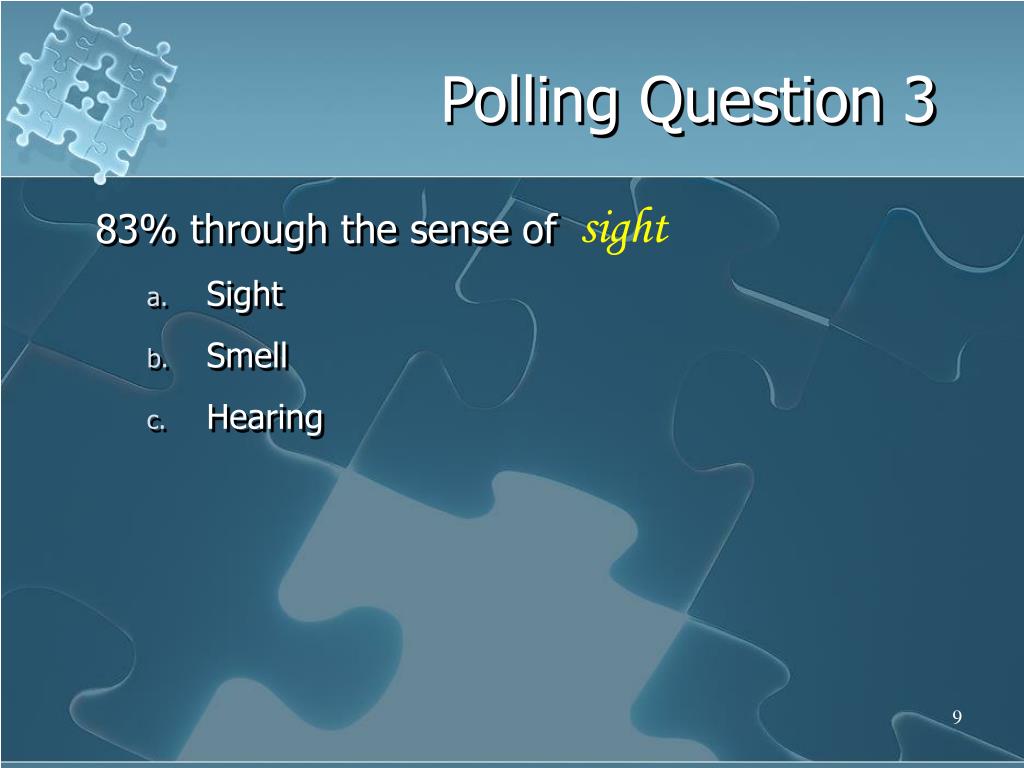 Polling Question 3

83% through the sense of sight

a. Sight
b. Smell
c. Hearing

9